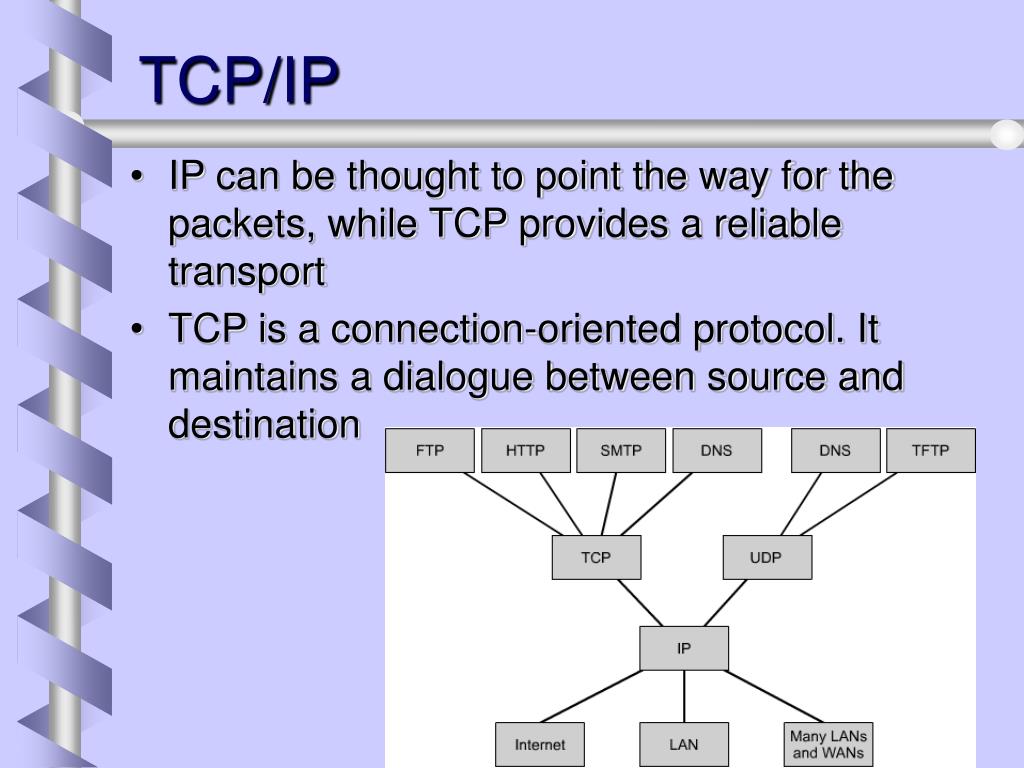 TCP/IP

• IP can be thought to point the way for the packets, while TCP provides a reliable transport

• TCP is a connection-oriented protocol. It maintains a dialogue between source and destination

FTP
HTTP
SMTP
DNS
DNS
TFTP
TCP
UDP
IP
Internet
LAN
Many LANs and WANs